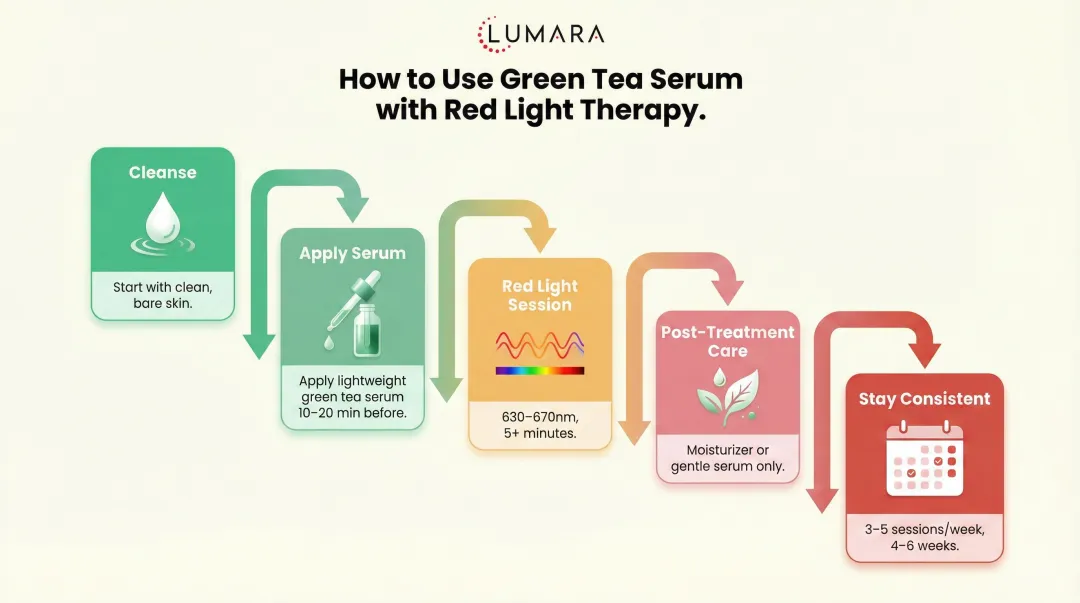 LUMARA

How to Use Green Tea Serum with Red Light Therapy.

Cleanse

Start with clean, bare skin.

Apply Serum

Apply lightweight green tea serum 10–20 min before.

Red Light Session

630–670nm, 5+ minutes.

Post-Treatment Care

Moisturizer or gentle serum only.

Stay Consistent

3–5 sessions/week, 4–6 weeks.